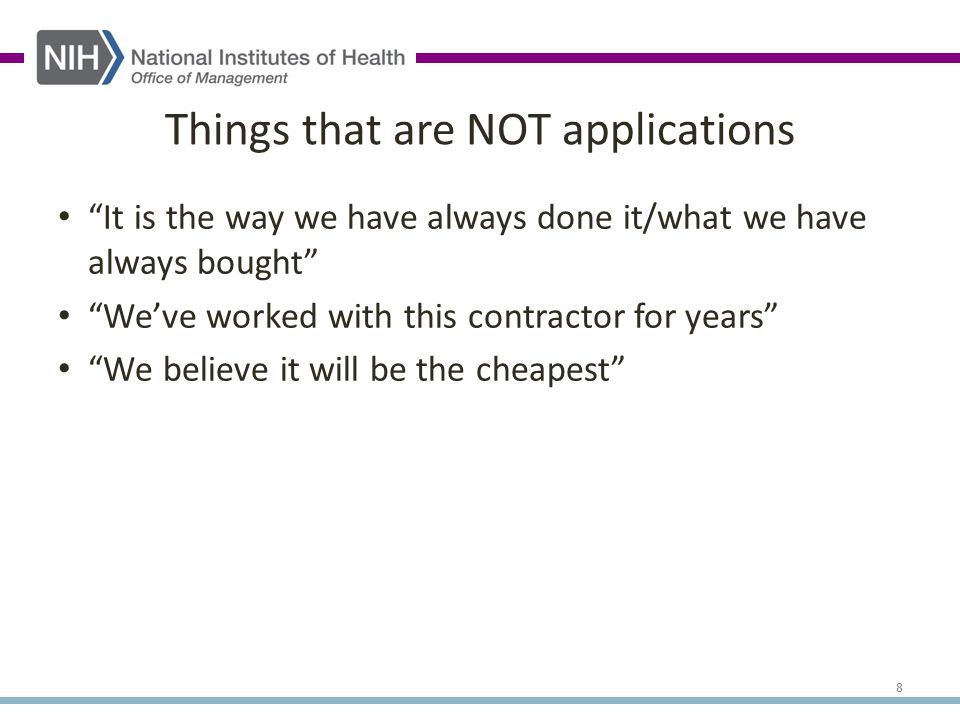 NIH National Institutes of Health
Office of Management

Things that are NOT applications

• “It is the way we have always done it/what we have always bought”
• “We’ve worked with this contractor for years”
• “We believe it will be the cheapest”

8